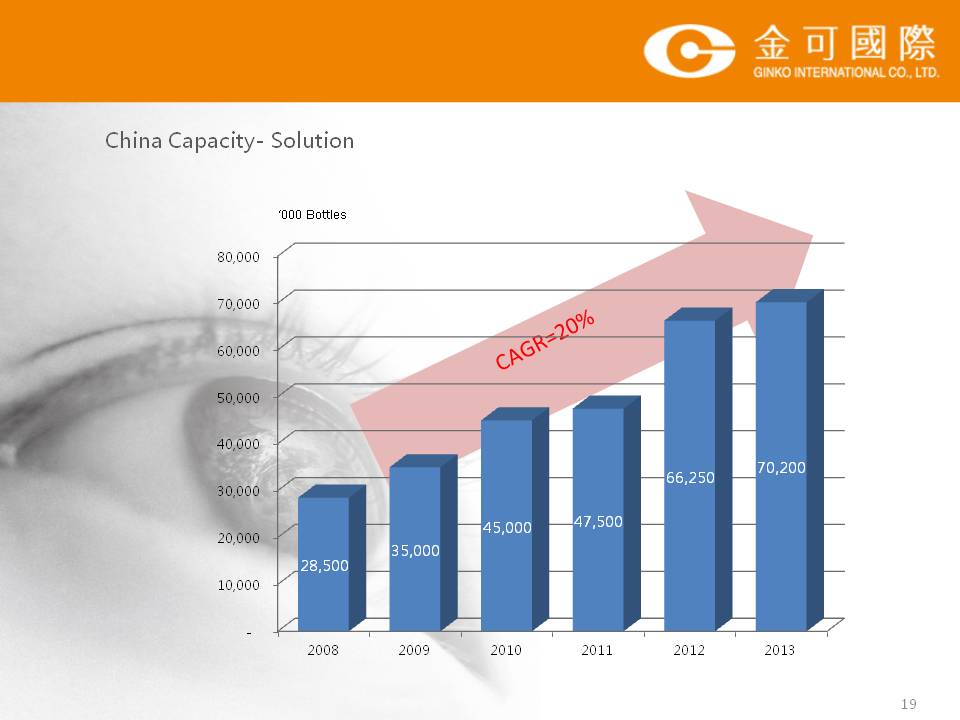 金可國際
GINKO INTERNATIONAL CO., LTD.

China Capacity- Solution

'000 Bottles

80,000
70,000
60,000
50,000
40,000
30,000
20,000
10,000
-

CAGR=20%

28,500
35,000
45,000
47,500
66,250
70,200

2008
2009
2010
2011
2012
2013

19